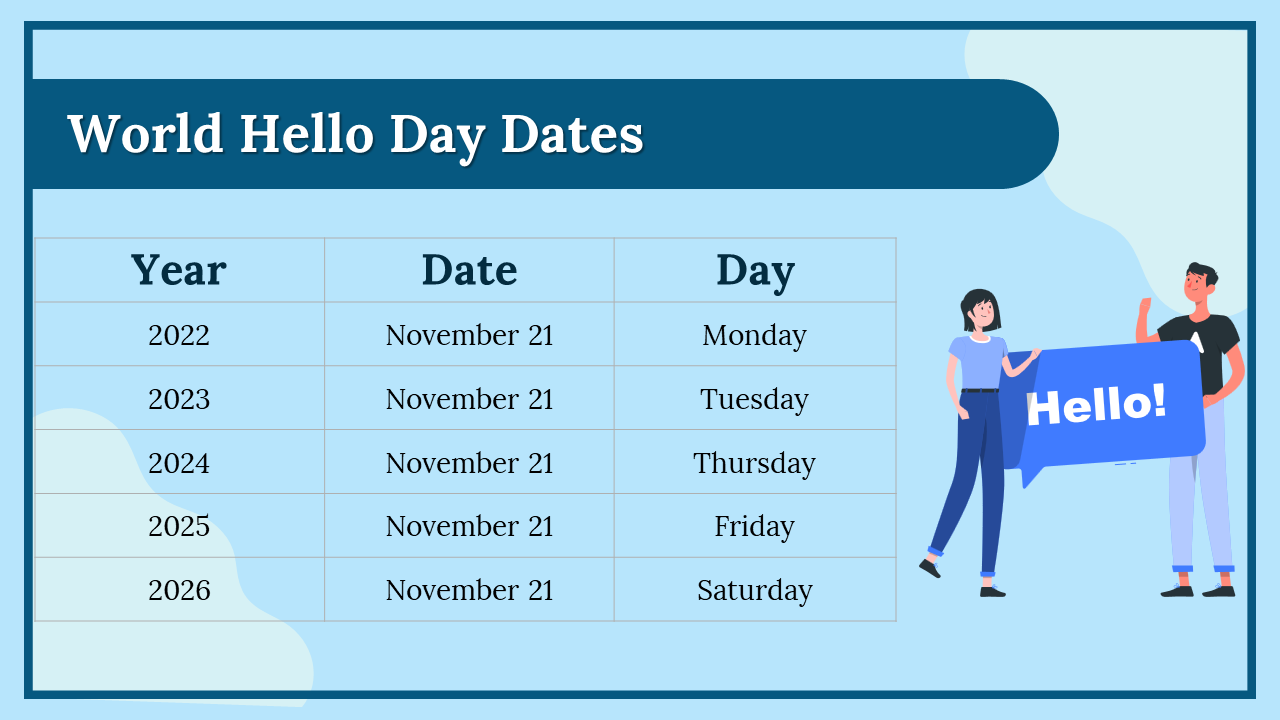 World Hello Day Dates

| Year | Date | Day |
|---|---|---|
| 2022 | November 21 | Monday |
| 2023 | November 21 | Tuesday |
| 2024 | November 21 | Thursday |
| 2025 | November 21 | Friday |
| 2026 | November 21 | Saturday |

Hello!